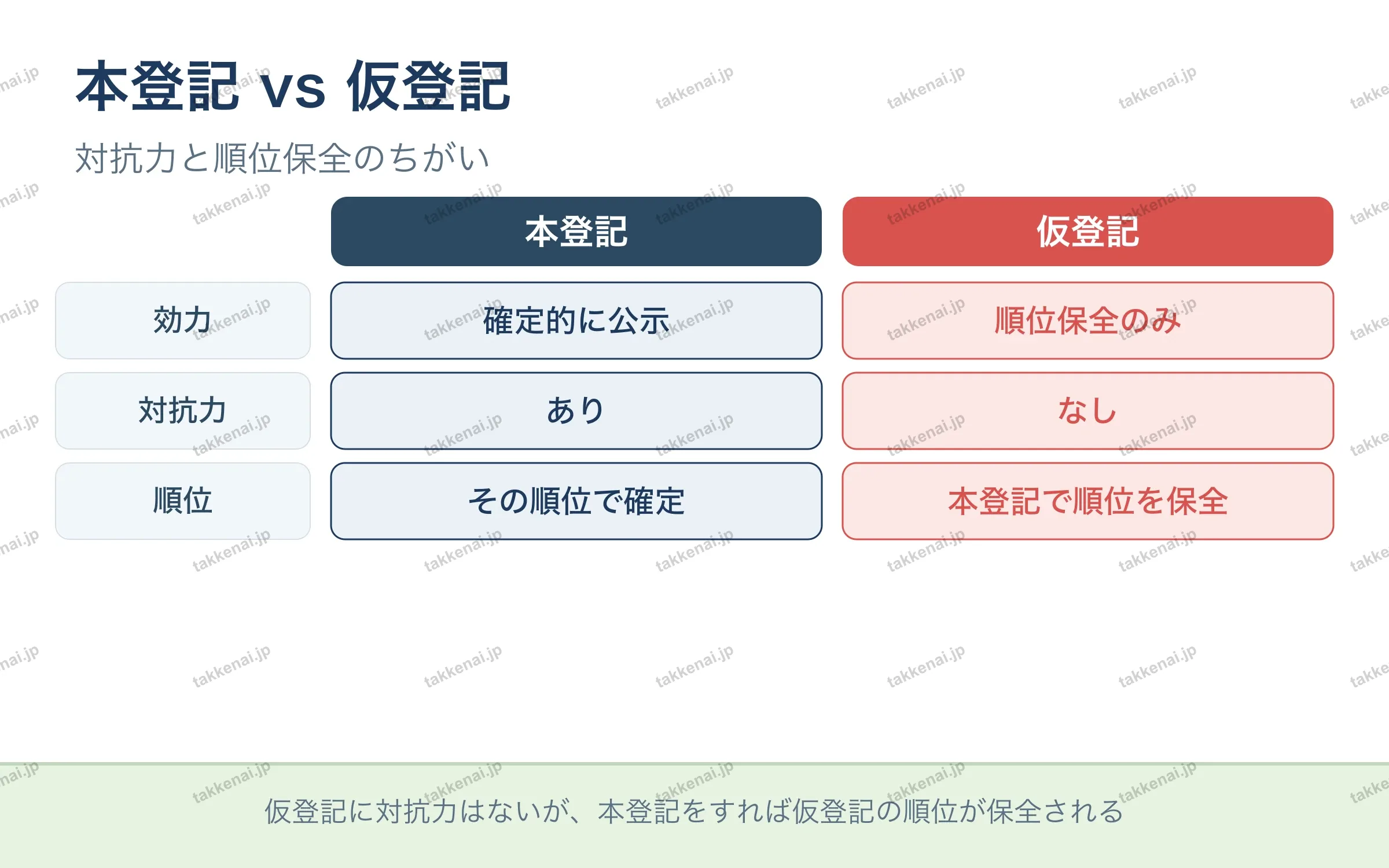 本登記 vs 仮登記

対抗力と順位保全のちがい

| | 本登記 | 仮登記 |
|---|---|---|
| 効力 | 確定的に公示 | 順位保全のみ |
| 対抗力 | あり | なし |
| 順位 | その順位で確定 | 本登記で順位を保全 |

仮登記に対抗力はないが、本登記をすれば仮登記の順位が保全される

takkenai.jp